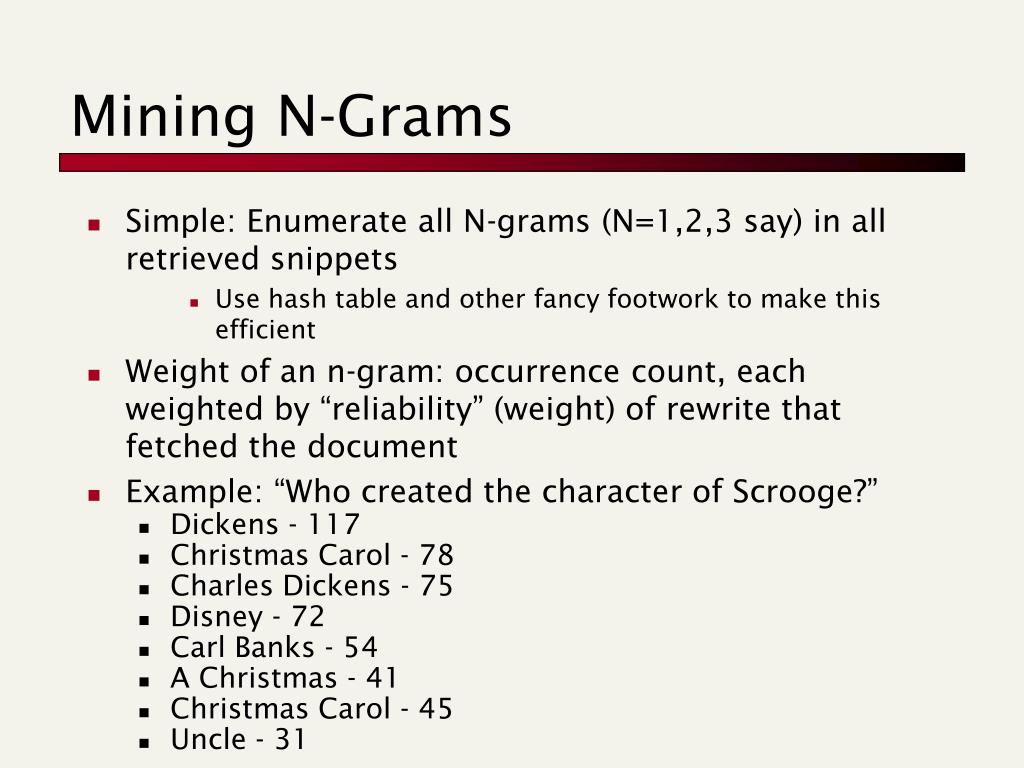 Mining N-Grams

- Simple: Enumerate all N-grams (N=1,2,3 say) in all retrieved snippets
  - Use hash table and other fancy footwork to make this efficient
- Weight of an n-gram: occurrence count, each weighted by “reliability” (weight) of rewrite that fetched the document
- Example: “Who created the character of Scrooge?”
  - Dickens - 117
  - Christmas Carol - 78
  - Charles Dickens - 75
  - Disney - 72
  - Carl Banks - 54
  - A Christmas - 41
  - Christmas Carol - 45
  - Uncle - 31